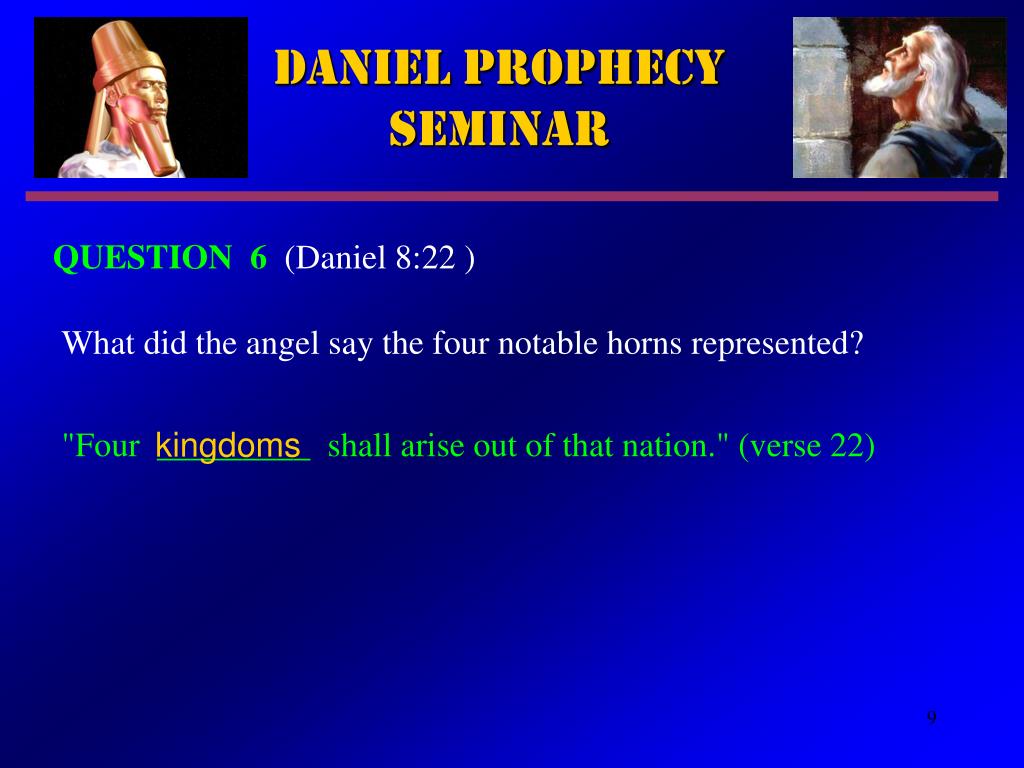 DANIEL PROPHECY SEMINAR

QUESTION 6 (Daniel 8:22 )

What did the angel say the four notable horns represented?

"Four kingdoms shall arise out of that nation." (verse 22)

9